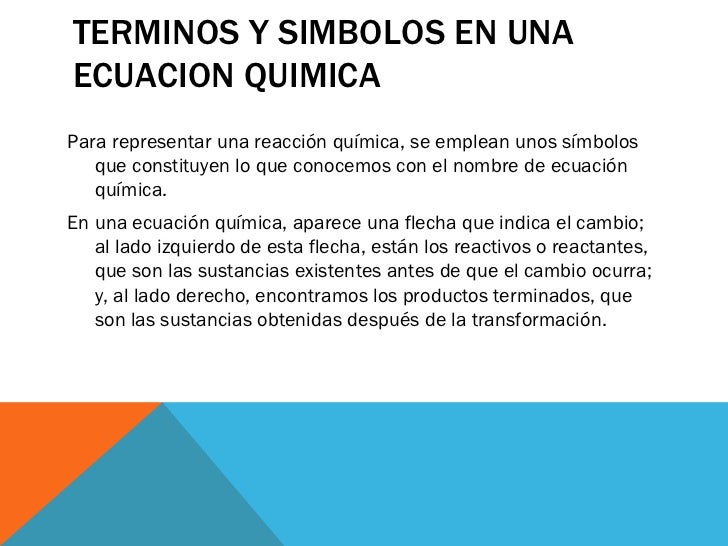 TERMINOS Y SIMBOLOS EN UNA ECUACION QUIMICA

Para representar una reacción química, se emplean unos símbolos que constituyen lo que conocemos con el nombre de ecuación química.

En una ecuación química, aparece una flecha que indica el cambio; al lado izquierdo de esta flecha, están los reactivos o reactantes, que son las sustancias existentes antes de que el cambio ocurra; y, al lado derecho, encontramos los productos terminados, que son las sustancias obtenidas después de la transformación.